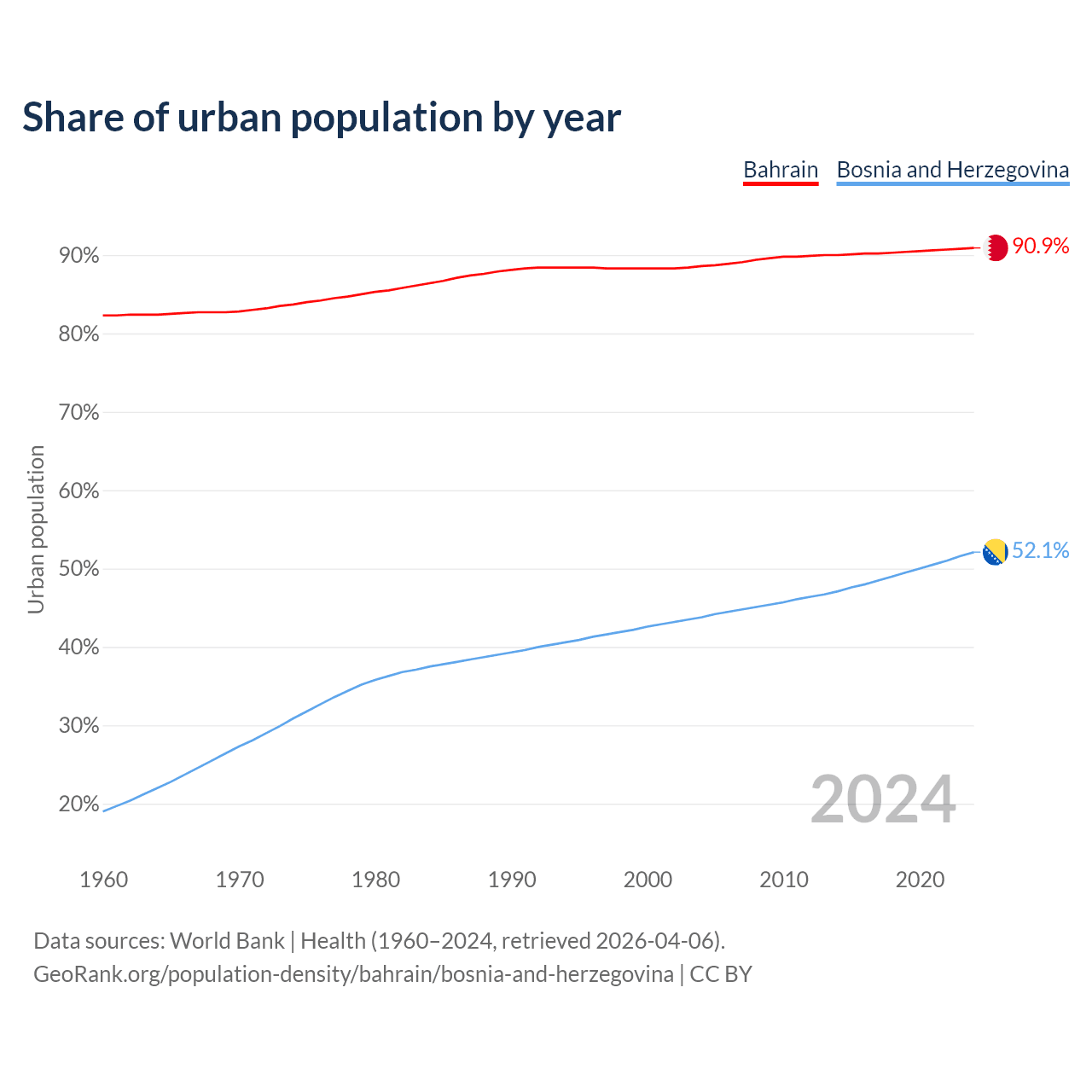 Share of urban population by year

Bahrain
Bosnia and Herzegovina

Urban population

90%
80%
70%
60%
50%
40%
30%
20%

90.9%
52.1%

2024

1960
1970
1980
1990
2000
2010
2020

Data sources: World Bank | Health (1960–2024, retrieved 2026-04-06).
GeoRank.org/population-density/bahrain/bosnia-and-herzegovina | CC BY